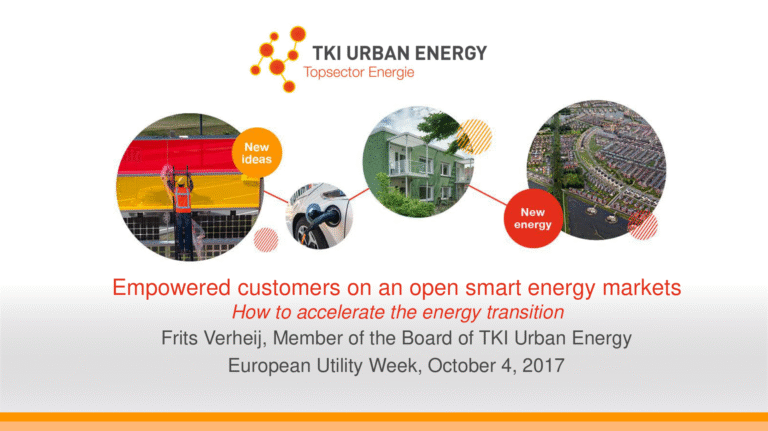 TKI URBAN ENERGY
Topsector Energie

New ideas

New energy

Empowered customers on an open smart energy markets
How to accelerate the energy transition
Frits Verheij, Member of the Board of TKI Urban Energy
European Utility Week, October 4, 2017